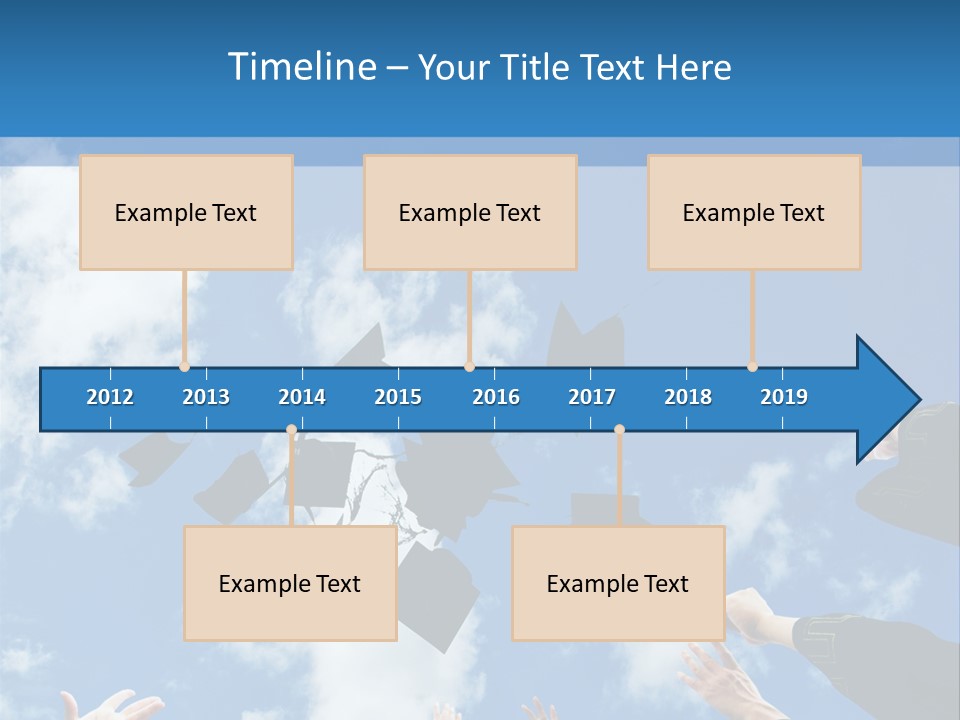 Timeline – Your Title Text Here

Example Text

Example Text

Example Text

2012 2013 2014 2015 2016 2017 2018 2019

Example Text

Example Text